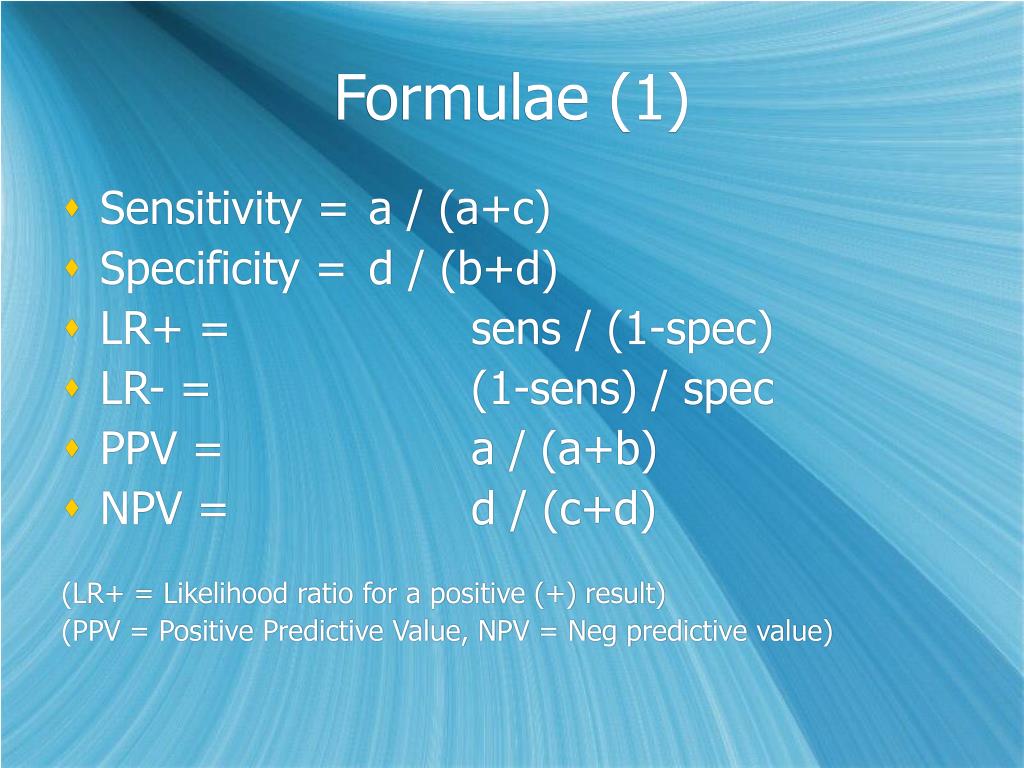 Formulae (1)

Sensitivity = a / (a+c)
Specificity = d / (b+d)
LR+ = sens / (1-spec)
LR- = (1-sens) / spec
PPV = a / (a+b)
NPV = d / (c+d)

(LR+ = Likelihood ratio for a positive (+) result)
(PPV = Positive Predictive Value, NPV = Neg predictive value)